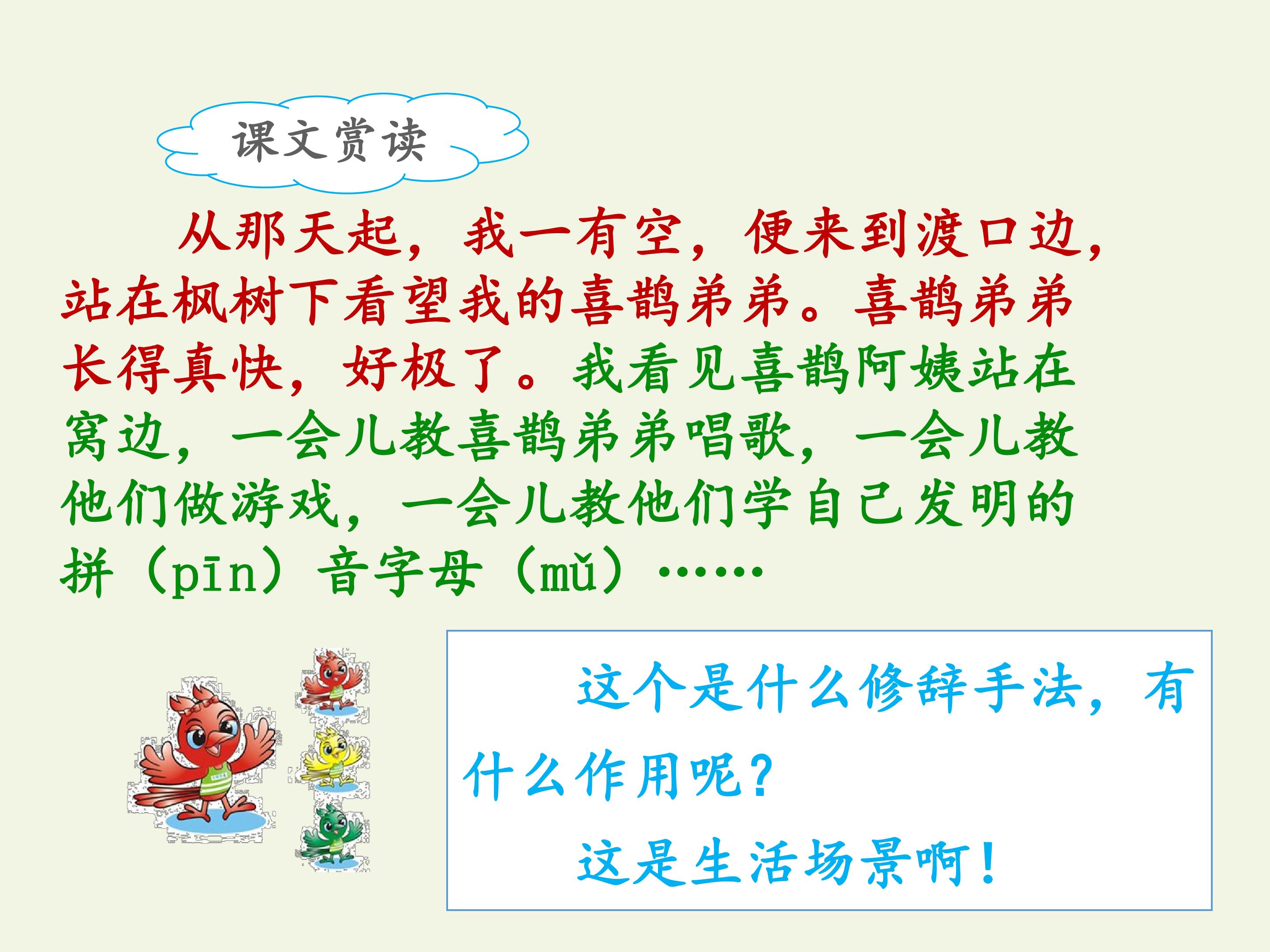 课文赏读

从那天起，我一有空，便来到渡口边，站在枫树下看望我的喜鹊弟弟。喜鹊弟弟长得真快，好极了。我看见喜鹊阿姨站在窝边，一会儿教喜鹊弟弟唱歌，一会儿教他们做游戏，一会儿教他们学自己发明的拼（pīn）音字母（mǔ）……

这个是什么修辞手法，有什么作用呢？

这是生活场景啊！